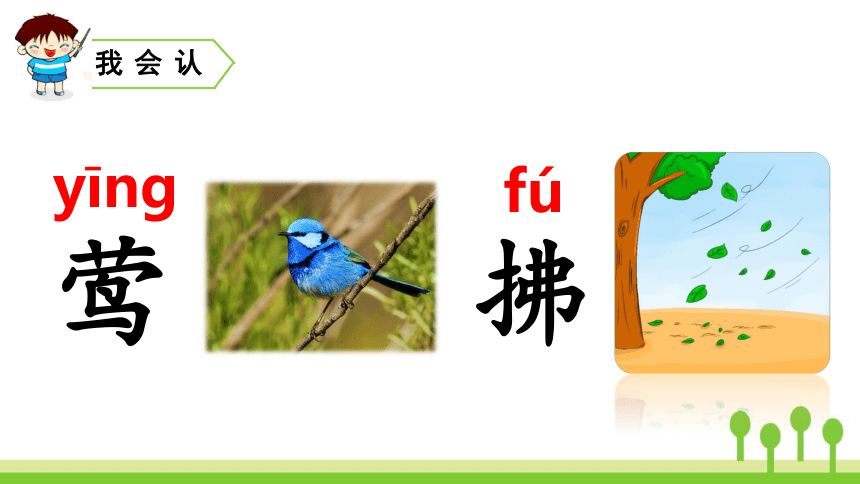 我会认

yīng
莺

fú
拂